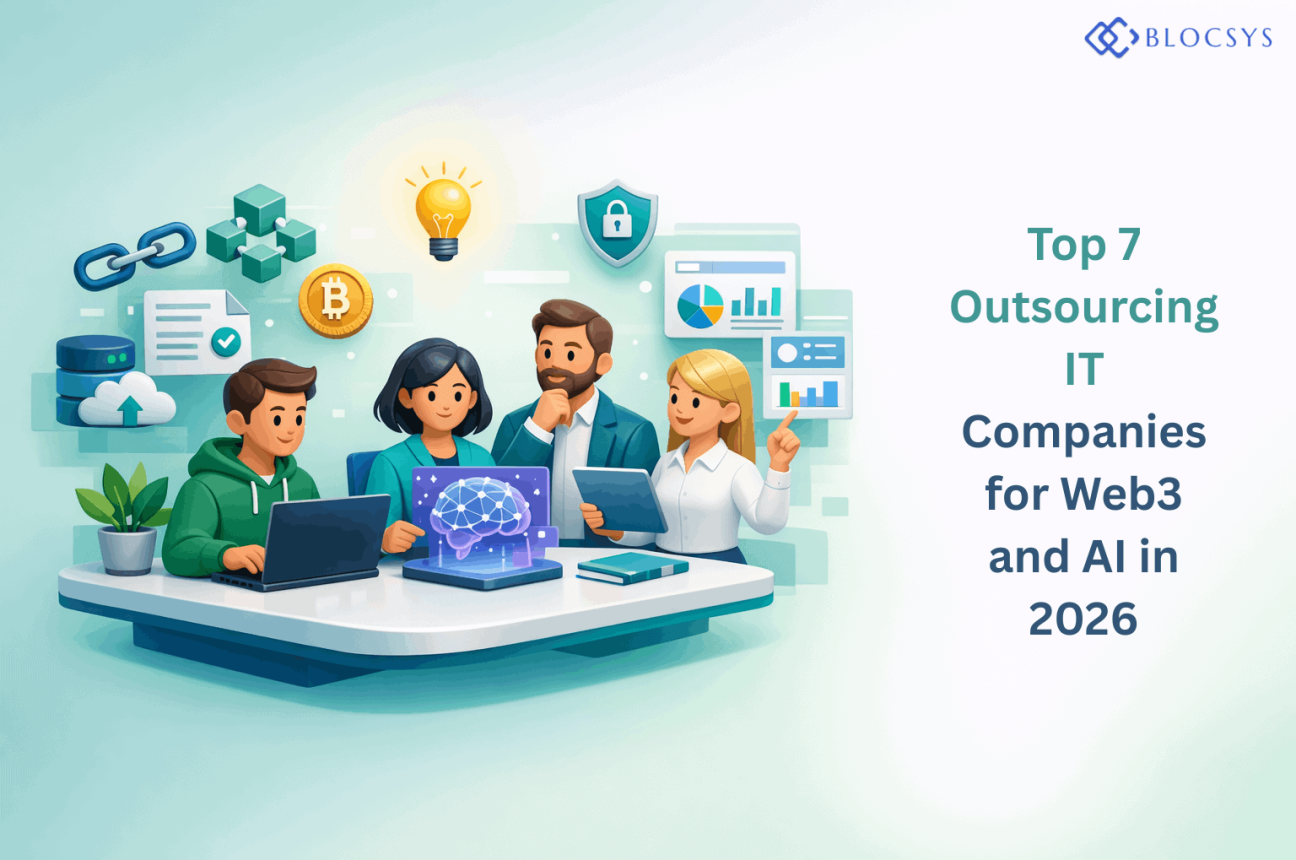 BLOCSYS

Top 7 Outsourcing IT Companies for Web3 and AI in 2026